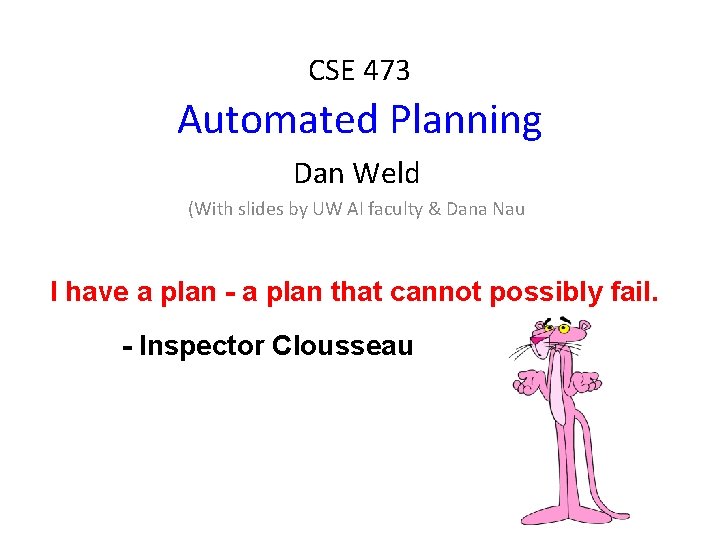 CSE 473

Automated Planning

Dan Weld

(With slides by UW AI faculty & Dana Nau

I have a plan - a plan that cannot possibly fail.

- Inspector Clousseau